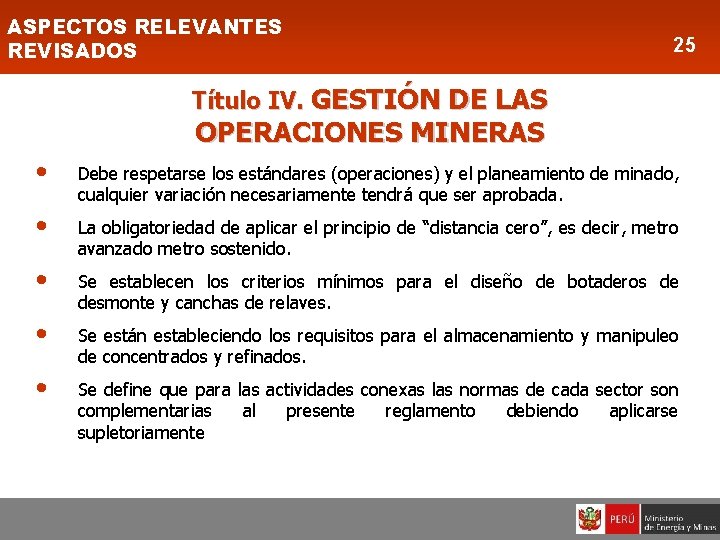 ASPECTOS RELEVANTES REVISADOS

25

Título IV. GESTIÓN DE LAS OPERACIONES MINERAS

• Debe respetarse los estándares (operaciones) y el planeamiento de minado, cualquier variación necesariamente tendrá que ser aprobada.

• La obligatoriedad de aplicar el principio de "distancia cero", es decir, metro avanzado metro sostenido.

• Se establecen los criterios mínimos para el diseño de botaderos de desmonte y canchas de relaves.

• Se están estableciendo los requisitos para el almacenamiento y manipuleo de concentrados y refinados.

• Se define que para las actividades conexas las normas de cada sector son complementarias al presente reglamento debiendo aplicarse supletoriamente

PERÚ Ministerio de Energía y Minas